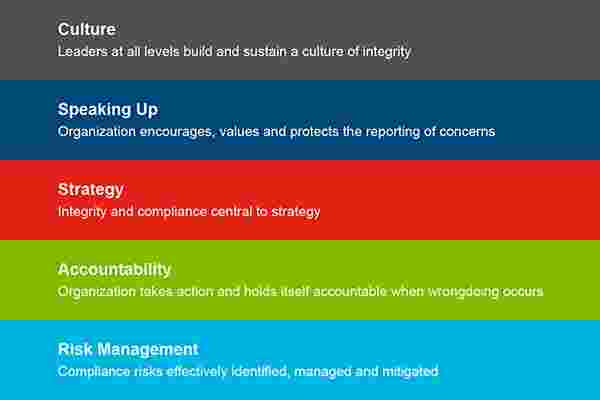 Culture
Leaders at all levels build and sustain a culture of integrity

Speaking Up
Organization encourages, values and protects the reporting of concerns

Strategy
Integrity and compliance central to strategy

Accountability
Organization takes action and holds itself accountable when wrongdoing occurs

Risk Management
Compliance risks effectively identified, managed and mitigated